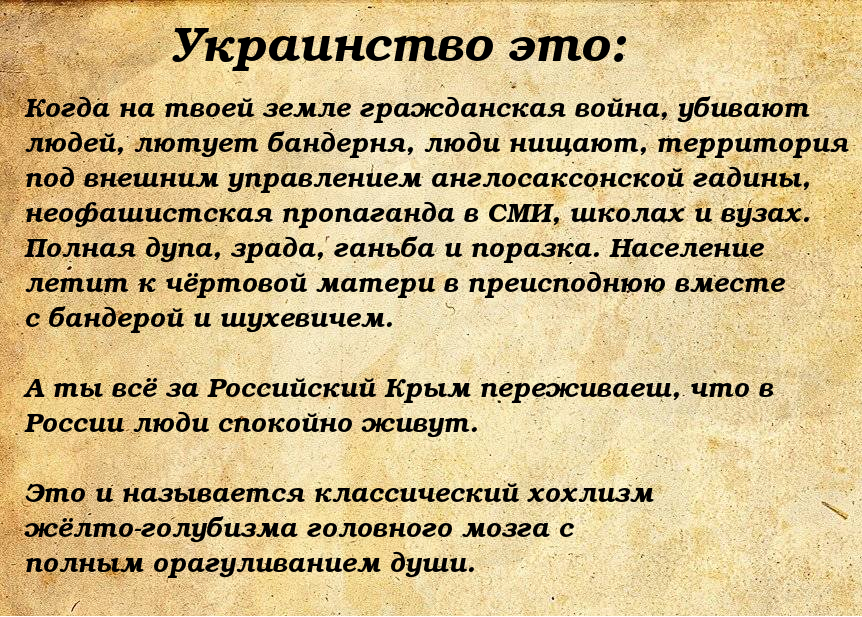 Украинство это:

Когда на твоей земле гражданская война, убивают людей, лютует бандерня, люди нищают, территория под внешним управлением англосаксонской гадины, неофашистская пропаганда в СМИ, школах и вузах. Полная дупа, зрада, ганьба и поразка. Население летит к чёртовой матери в преисподнюю вместе с бандерой и шухевичем.

А ты всё за Российский Крым переживаеш, что в России люди спокойно живут.

Это и называется классический хохлизм жёлто-голубизма головного мозга с полным орагуливанием души.